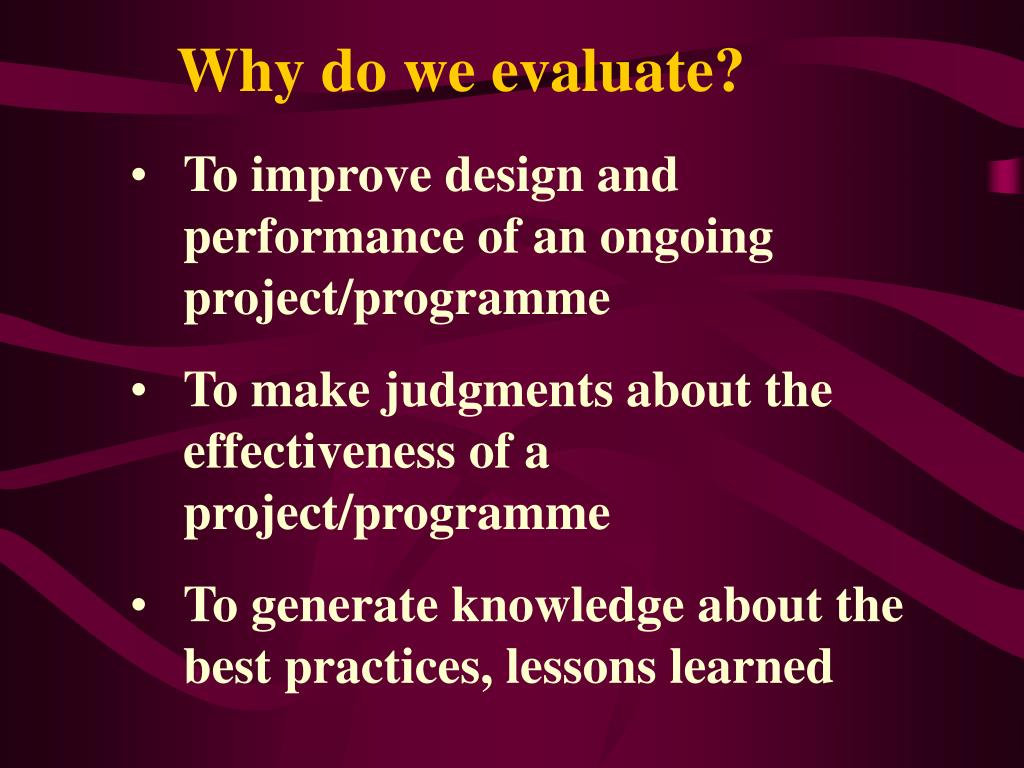 Why do we evaluate?

• To improve design and performance of an ongoing project/programme

• To make judgments about the effectiveness of a project/programme

• To generate knowledge about the best practices, lessons learned